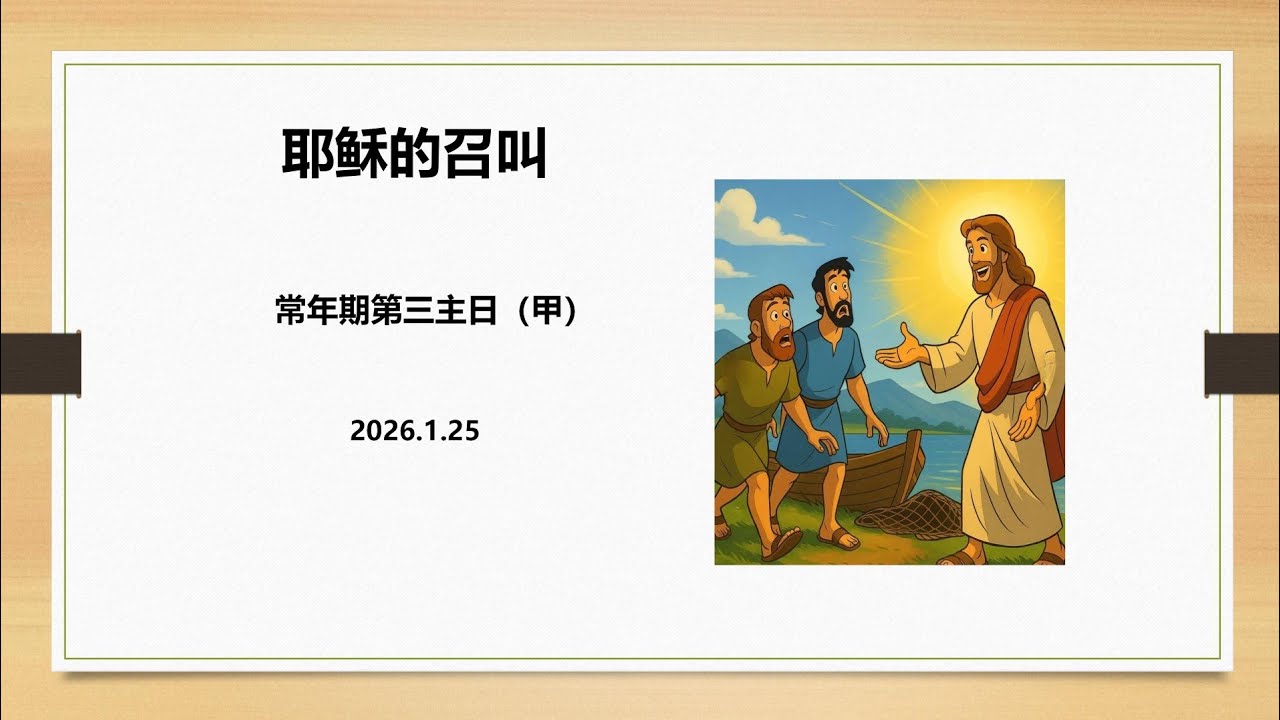 耶稣的召叫

常年期第三主日（甲）

2026.1.25